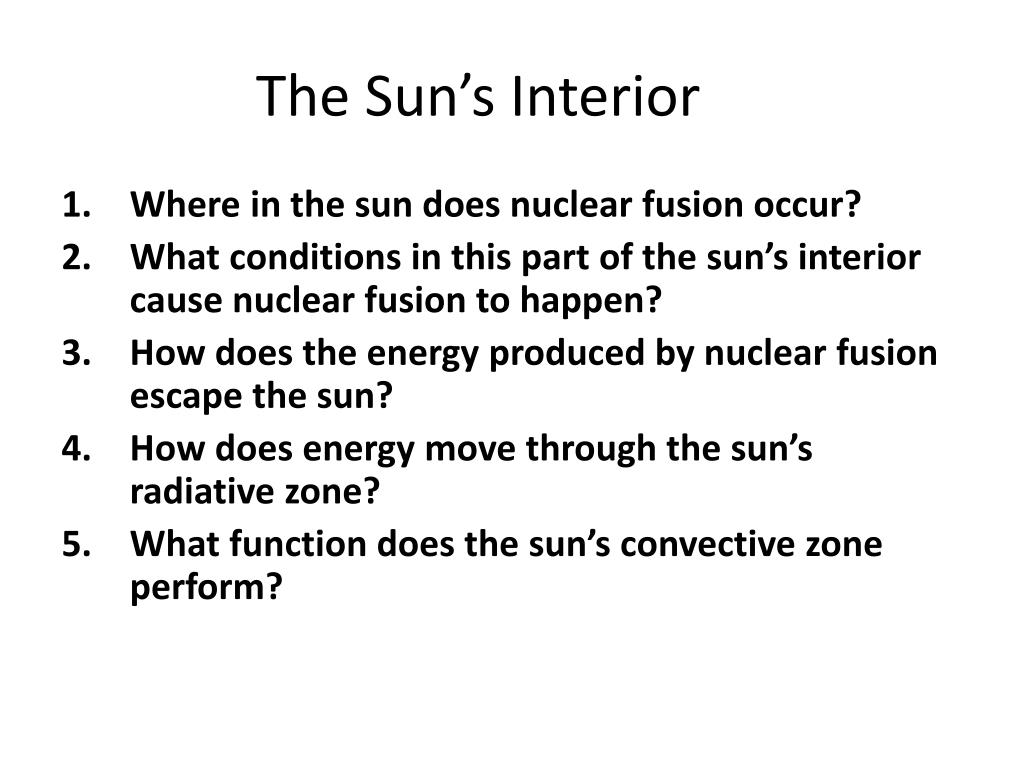 The Sun’s Interior

1. Where in the sun does nuclear fusion occur?
2. What conditions in this part of the sun’s interior cause nuclear fusion to happen?
3. How does the energy produced by nuclear fusion escape the sun?
4. How does energy move through the sun’s radiative zone?
5. What function does the sun’s convective zone perform?